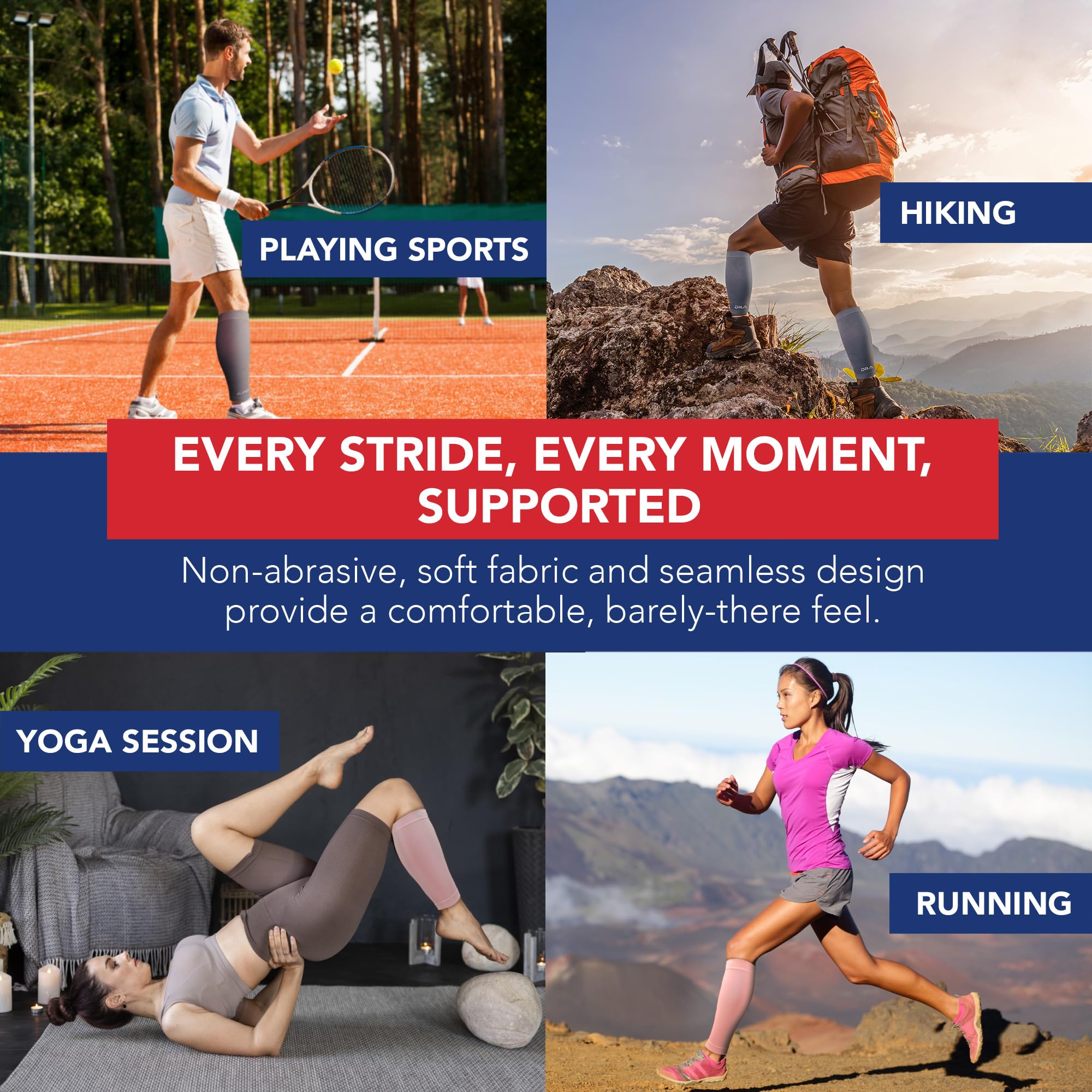 PLAYING SPORTS

HIKING

DR.A

DR.A

EVERY STRIDE, EVERY MOMENT, SUPPORTED

Non-abrasive, soft fabric and seamless design provide a comfortable, barely-there feel.

YOGA SESSION

RUNNING